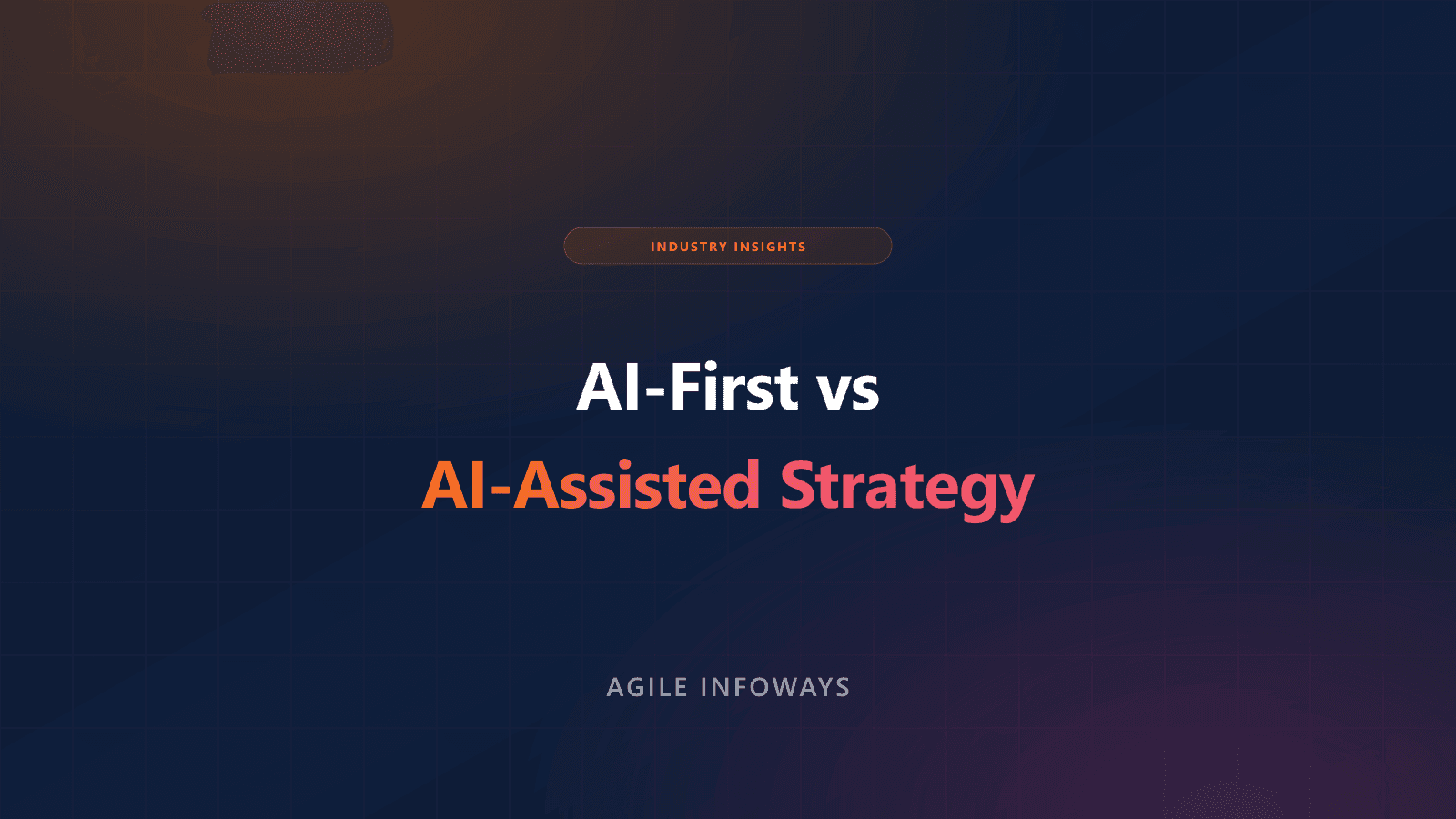 INDUSTRY INSIGHTS

AI-First vs
AI-Assisted Strategy

AGILE INFOWAYS